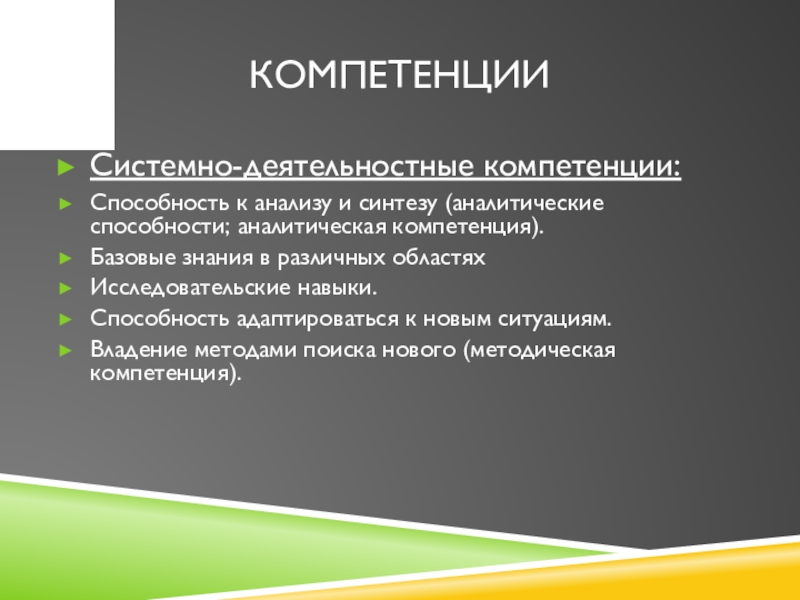 КОМПЕТЕНЦИИ

Системно-деятельностные компетенции:

Способность к анализу и синтезу (аналитические способности; аналитическая компетенция).

Базовые знания в различных областях

Исследовательские навыки.

Способность адаптироваться к новым ситуациям.

Владение методами поиска нового (методическая компетенция).